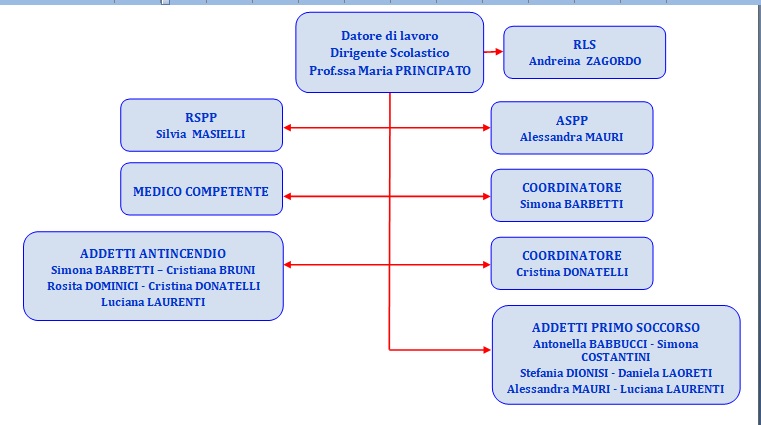 Datore di lavoro
Dirigente Scolastico
Prof.ssa Maria PRINCIPATO

RLS
Andreina ZAGORDO

RSPP
Silvia MASIELLI

ASPP
Alessandra MAURI

MEDICO COMPETENTE

COORDINATORE
Simona BARBETTI

ADDETTI ANTINCENDIO
Simona BARBETTI – Cristiana BRUNI
Rosita DOMINICI - Cristina DONATELLI
Luciana LAURENTI

COORDINATORE
Cristina DONATELLI

ADDETTI PRIMO SOCCORSO
Antonella BABBUCCI - Simona COSTANTINI
Stefania DIONISI - Daniela LAORETI
Alessandra MAURI - Luciana LAURENTI